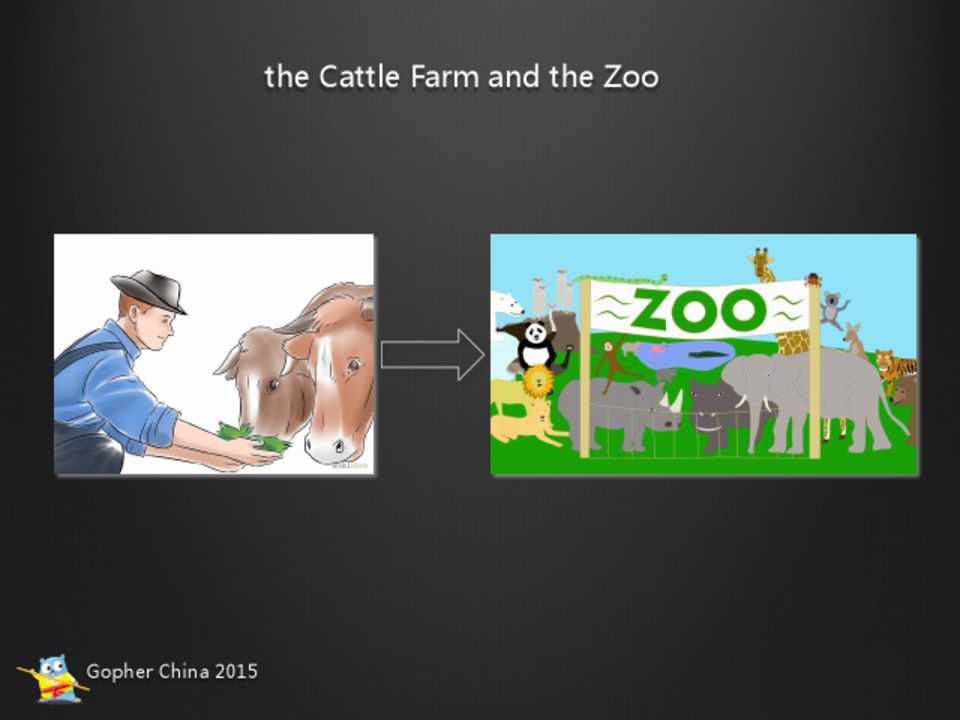 the Cattle Farm and the Zoo

ZOO

Gopher China 2015